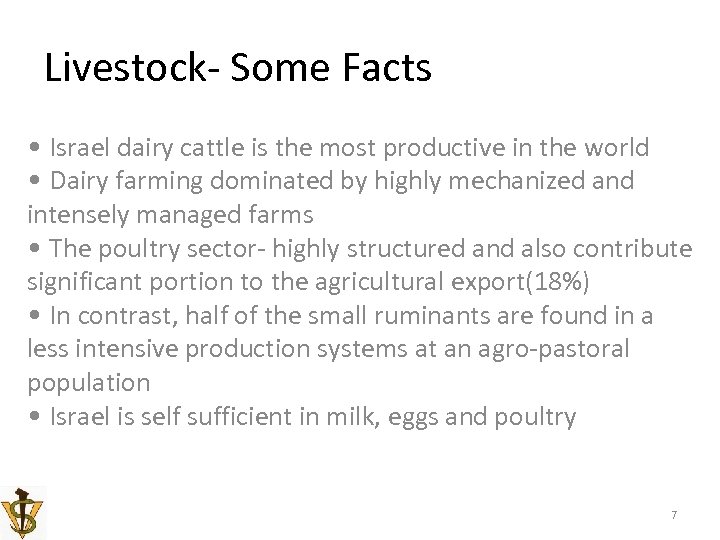 Livestock- Some Facts

• Israel dairy cattle is the most productive in the world
• Dairy farming dominated by highly mechanized and intensely managed farms
• The poultry sector- highly structured and also contribute significant portion to the agricultural export(18%)
• In contrast, half of the small ruminants are found in a less intensive production systems at an agro-pastoral population
• Israel is self sufficient in milk, eggs and poultry

7